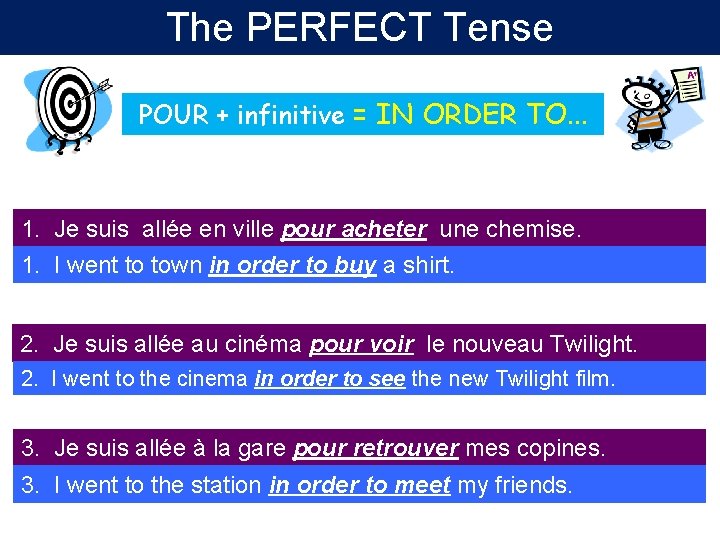 The PERFECT Tense

A+

POUR + infinitive = IN ORDER TO...

1. Je suis allée en ville pour acheter une chemise.

1. I went to town in order to buy a shirt.

2. Je suis allée au cinéma pour voir le nouveau Twilight.

2. I went to the cinema in order to see the new Twilight film.

3. Je suis allée à la gare pour retrouver mes copines.

3. I went to the station in order to meet my friends.